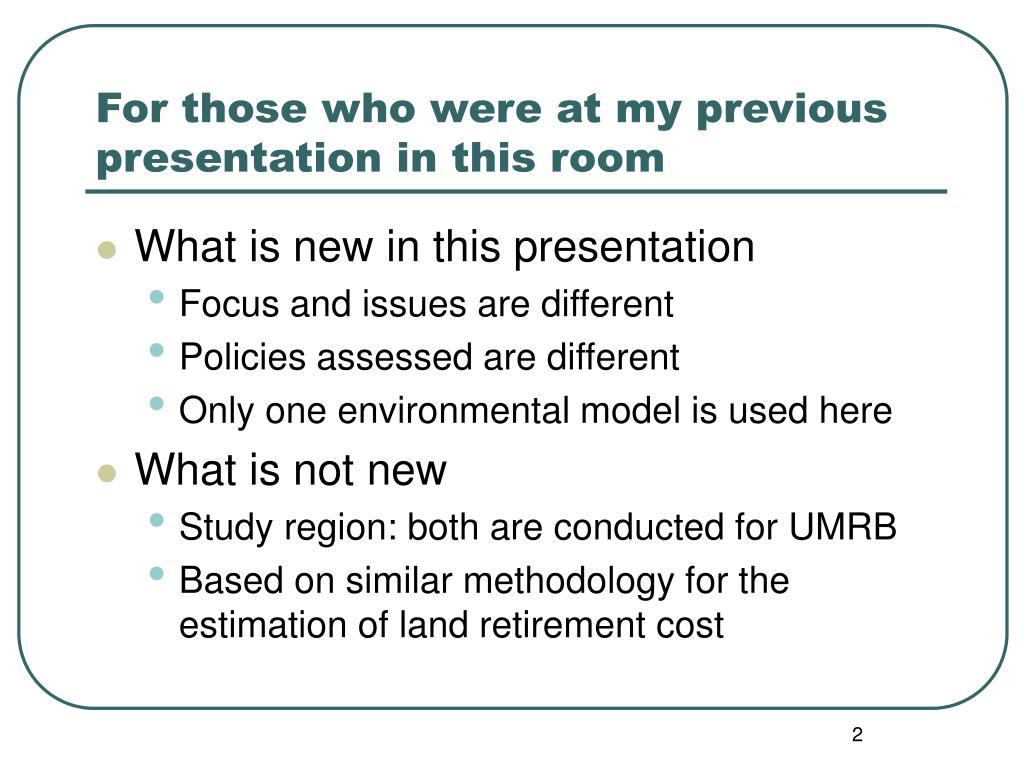 For those who were at my previous presentation in this room

- What is new in this presentation
  - Focus and issues are different
  - Policies assessed are different
  - Only one environmental model is used here
- What is not new
  - Study region: both are conducted for UMRB
  - Based on similar methodology for the estimation of land retirement cost

2